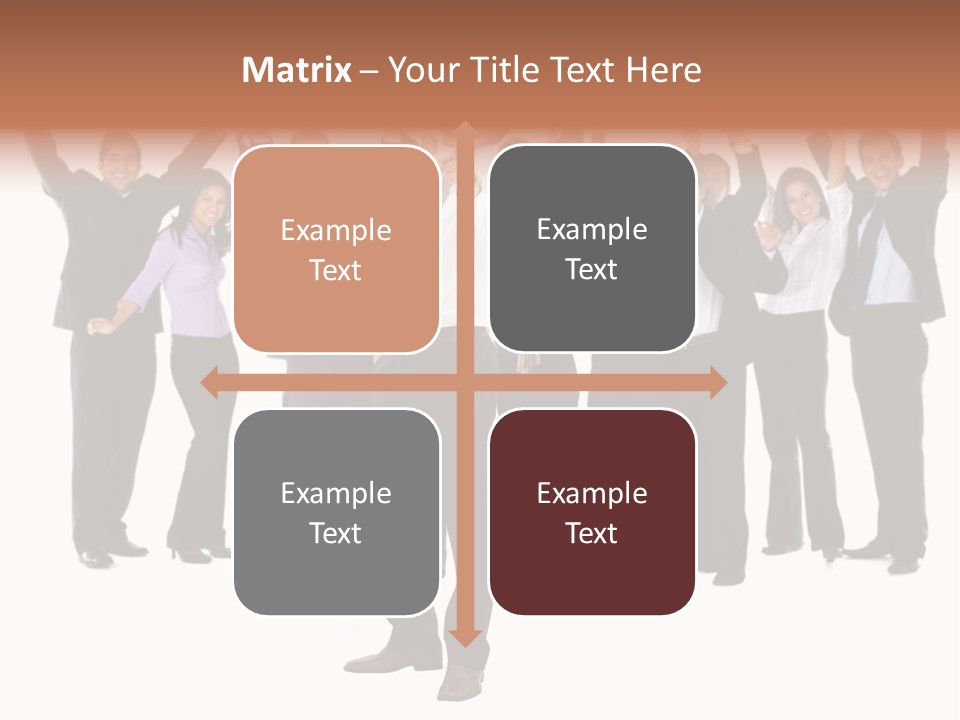 Matrix – Your Title Text Here

Example Text

Example Text

Example Text

Example Text